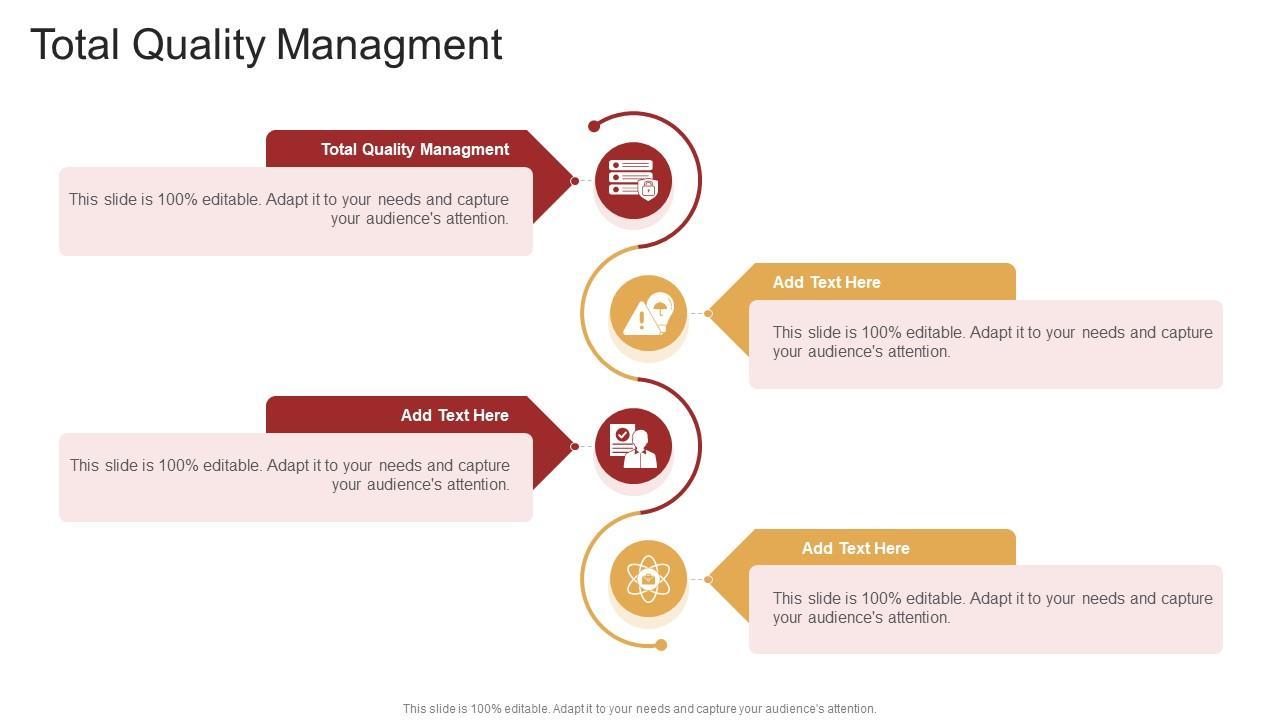 Total Quality Managment

Total Quality Managment

This slide is 100% editable. Adapt it to your needs and capture your audience's attention.

Add Text Here

This slide is 100% editable. Adapt it to your needs and capture your audience's attention.

Add Text Here

This slide is 100% editable. Adapt it to your needs and capture your audience's attention.

Add Text Here

This slide is 100% editable. Adapt it to your needs and capture your audience's attention.

This slide is 100% editable. Adapt it to your needs and capture your audience's attention.